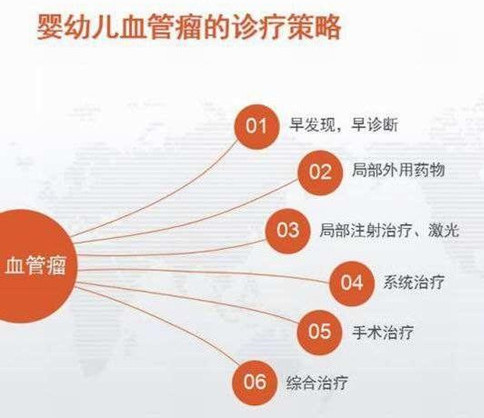 婴幼儿血管瘤的诊疗策略

血管瘤

01 早发现，早诊断

02 局部外用药物

03 局部注射治疗、激光

04 系统治疗

05 手术治疗

06 综合治疗